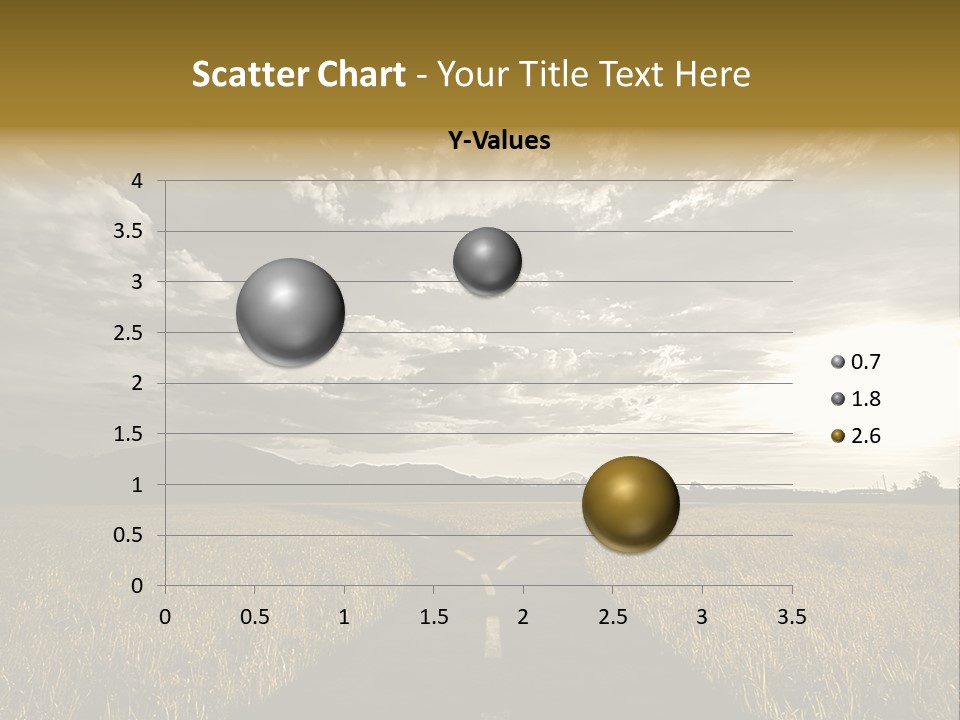 Scatter Chart - Your Title Text Here

Y-Values

4
3.5
3
2.5
2
1.5
1
0.5
0

0 0.5 1 1.5 2 2.5 3 3.5

0.7
1.8
2.6